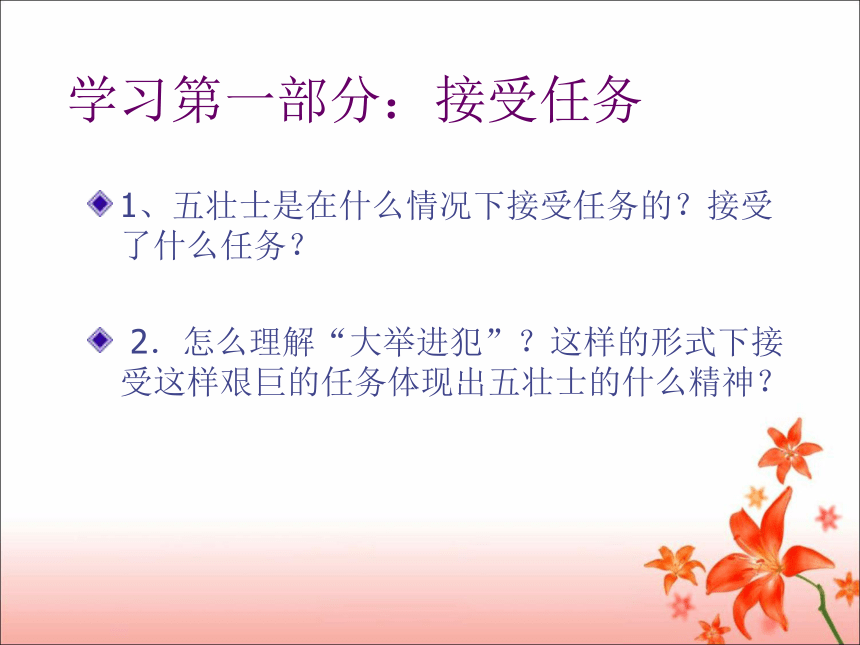 学习第一部分：接受任务

1、五壮士是在什么情况下接受任务的？接受了什么任务？

2．怎么理解“大举进犯”？这样的形式下接受这样艰巨的任务体现出五壮士的什么精神？